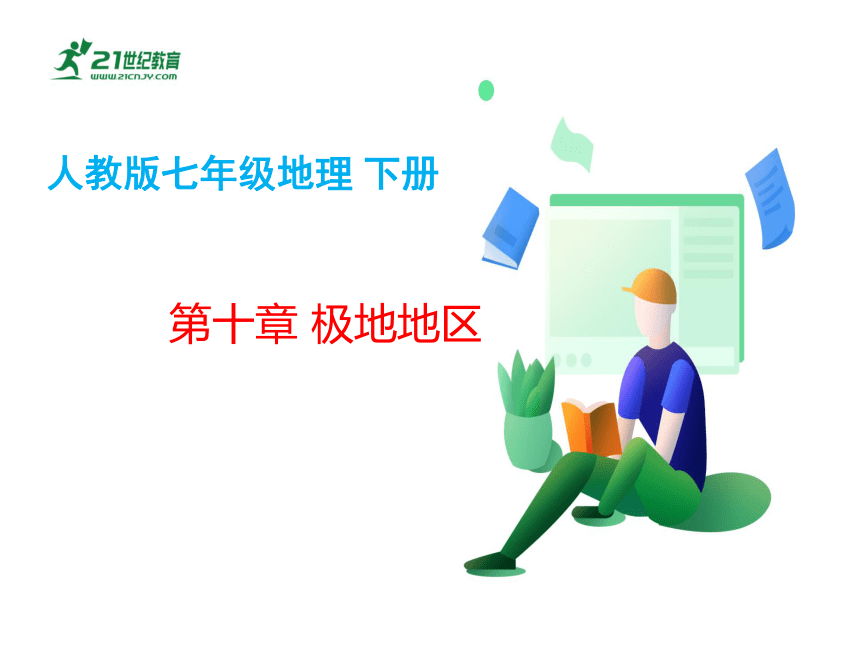 21世纪教育
www.21cnjy.com

人教版七年级地理 下册

第十章 极地地区